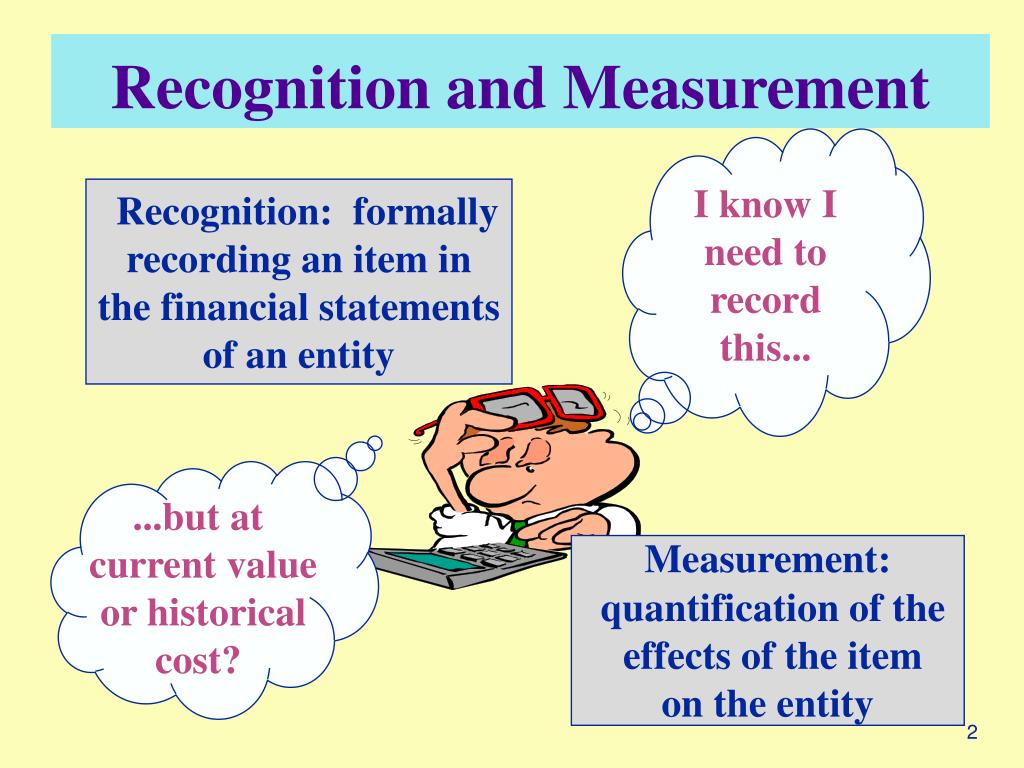 Recognition and Measurement

Recognition: formally recording an item in the financial statements of an entity

I know I need to record this...

...but at current value or historical cost?

Measurement: quantification of the effects of the item on the entity

2